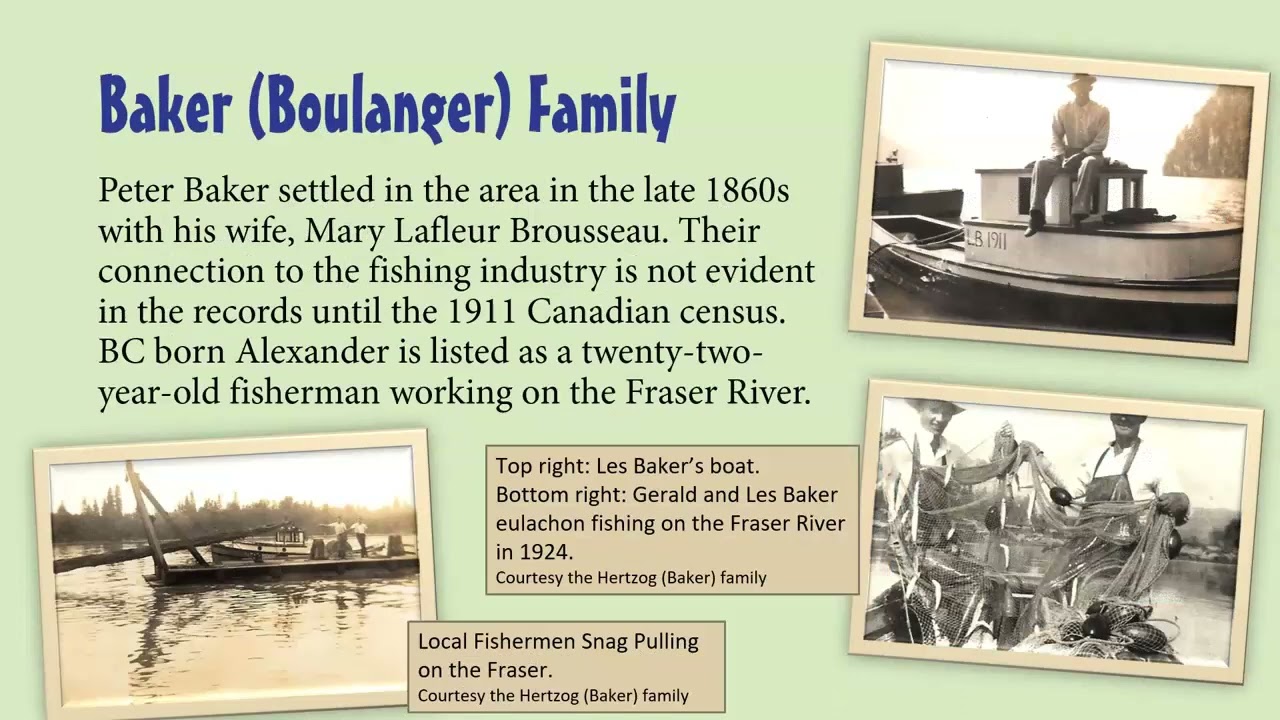 Baker (Boulanger) Family

Peter Baker settled in the area in the late 1860s with his wife, Mary Lafleur Brousseau. Their connection to the fishing industry is not evident in the records until the 1911 Canadian census. BC born Alexander is listed as a twenty-two-year-old fisherman working on the Fraser River.

LB 1911

Top right: Les Baker's boat.
Bottom right: Gerald and Les Baker eulachon fishing on the Fraser River in 1924.
Courtesy the Hertzog (Baker) family

Local Fishermen Snag Pulling on the Fraser.
Courtesy the Hertzog (Baker) family